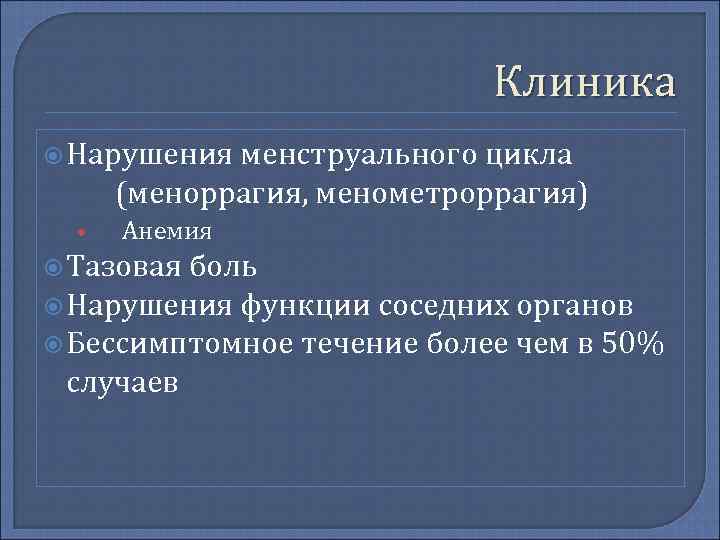 Клиника

Нарушения менструального цикла (меноррагия, менометроррагия)

Анемия

Тазовая боль

Нарушения функции соседних органов

Бессимптомное течение более чем в 50% случаев